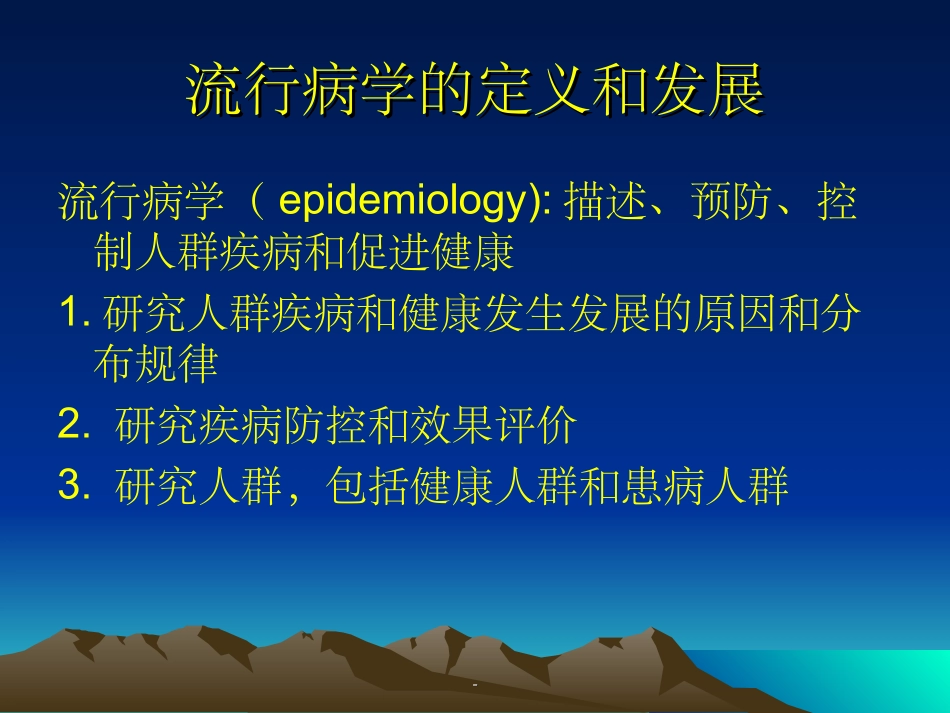 流行病学的定义和发展

流行病学（ epidemiology): 描述、预防、控制人群疾病和促进健康

1. 研究人群疾病和健康发生发展的原因和分布规律

2. 研究疾病防控和效果评价

3. 研究人群，包括健康人群和患病人群